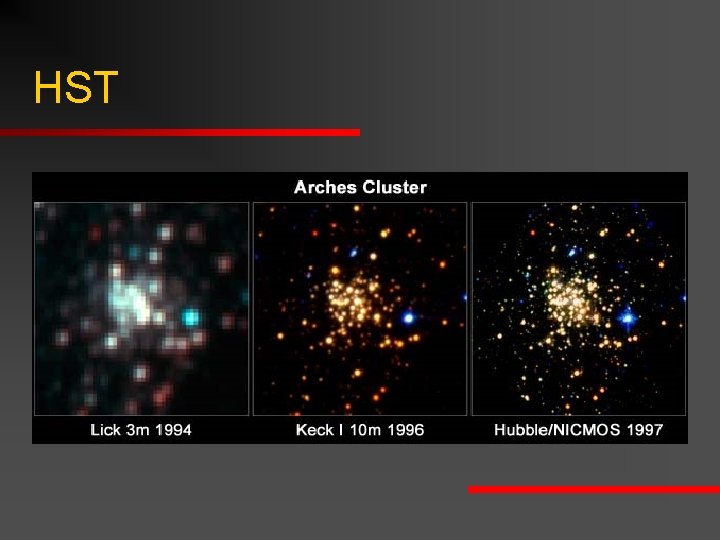 HST

Arches Cluster

Lick 3m 1994

Keck I 10m 1996

Hubble/NICMOS 1997